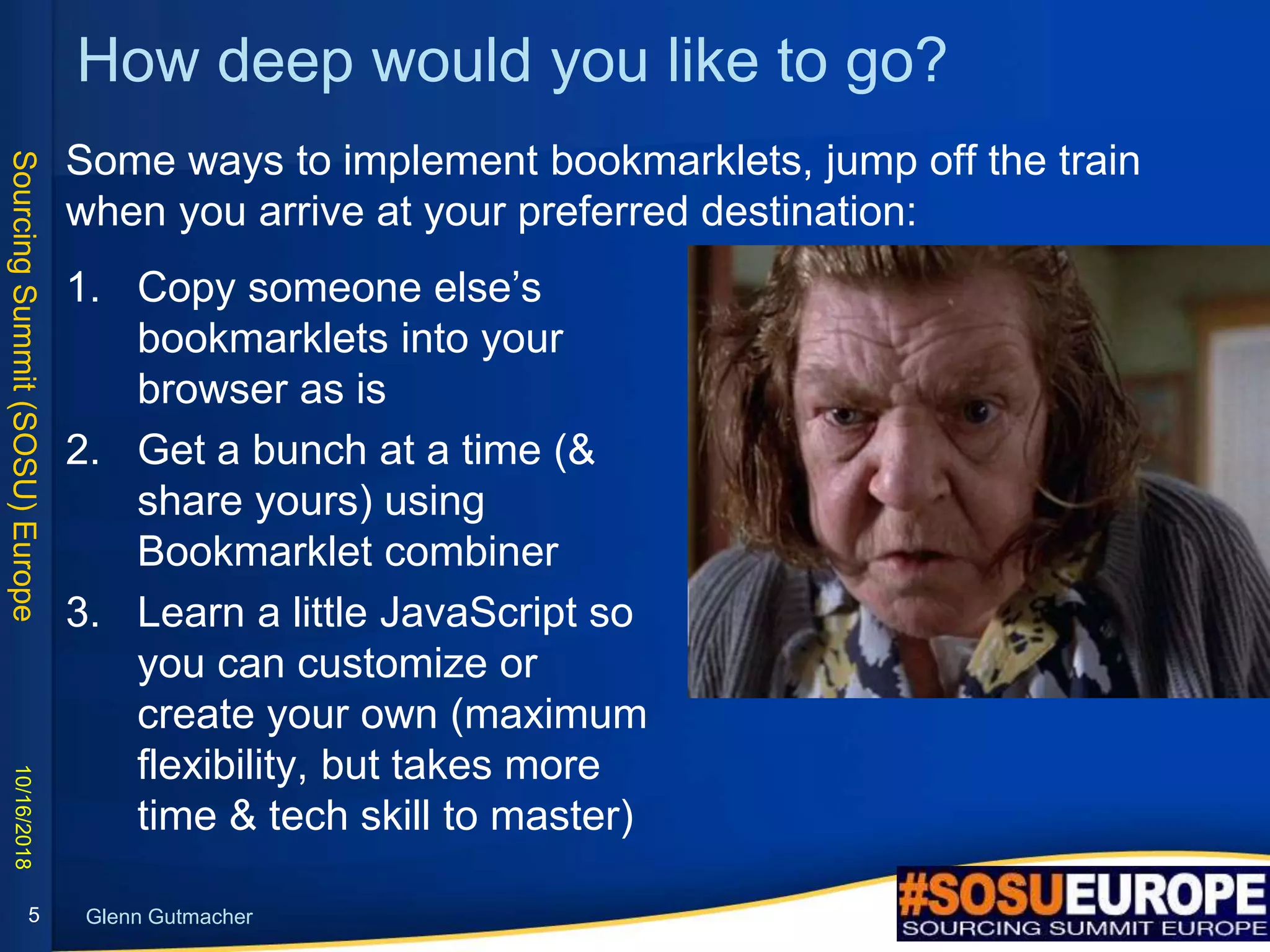 How deep would you like to go?

Some ways to implement bookmarklets, jump off the train when you arrive at your preferred destination:

1. Copy someone else's bookmarklets into your browser as is
2. Get a bunch at a time (& share yours) using Bookmarklet combiner
3. Learn a little JavaScript so you can customize or create your own (maximum flexibility, but takes more time & tech skill to master)

Sourcing Summit (SOSU) Europe

10/16/2018

5

Glenn Gutmacher

#SOSUEUROPE
SOURCING SUMMIT EUROPE